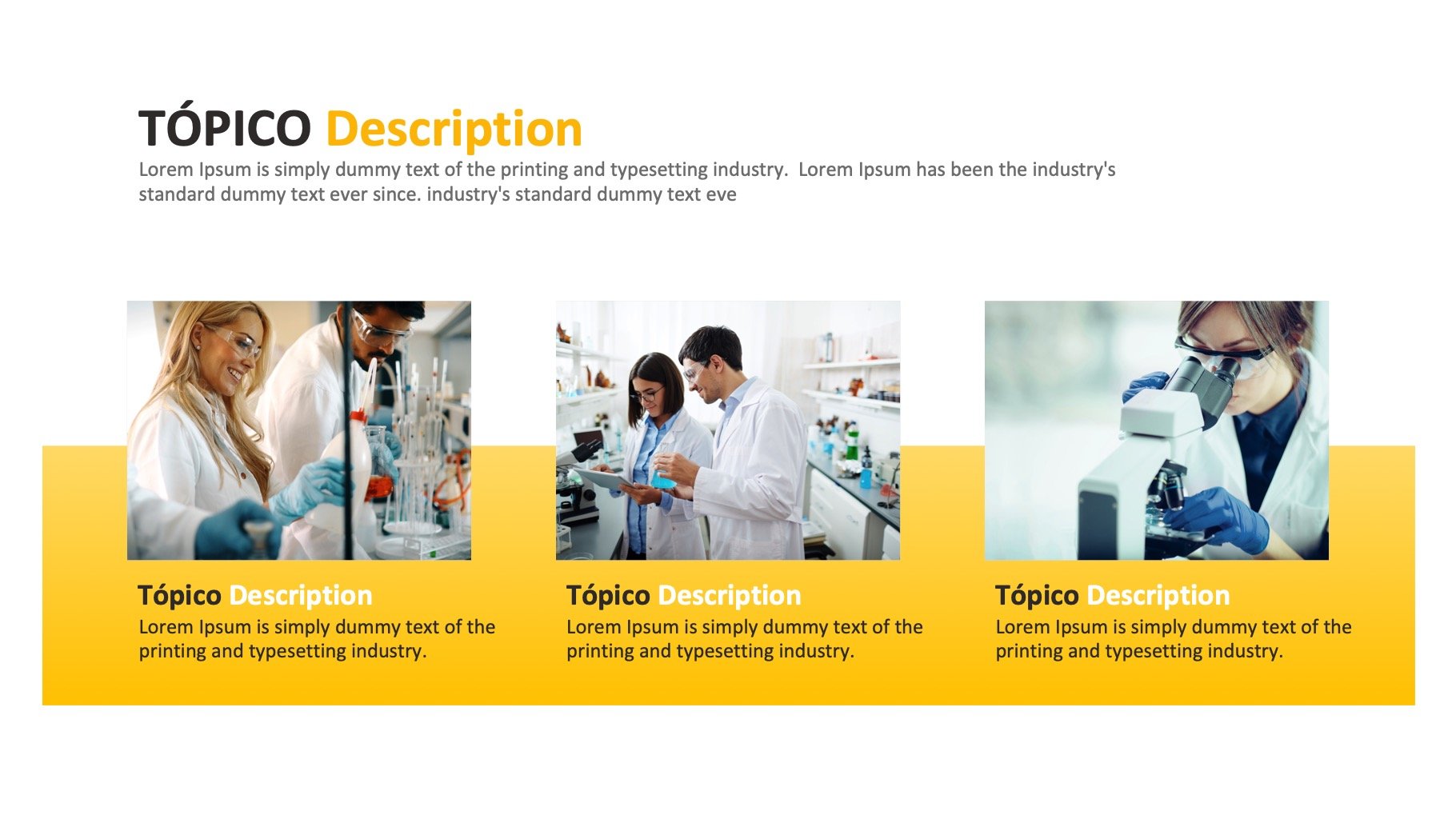 TÓPICO Description

Lorem Ipsum is simply dummy text of the printing and typesetting industry. Lorem Ipsum has been the industry's standard dummy text ever since. industry's standard dummy text eve

Tópico Description

Lorem Ipsum is simply dummy text of the printing and typesetting industry.

Tópico Description

Lorem Ipsum is simply dummy text of the printing and typesetting industry.

Tópico Description

Lorem Ipsum is simply dummy text of the printing and typesetting industry.